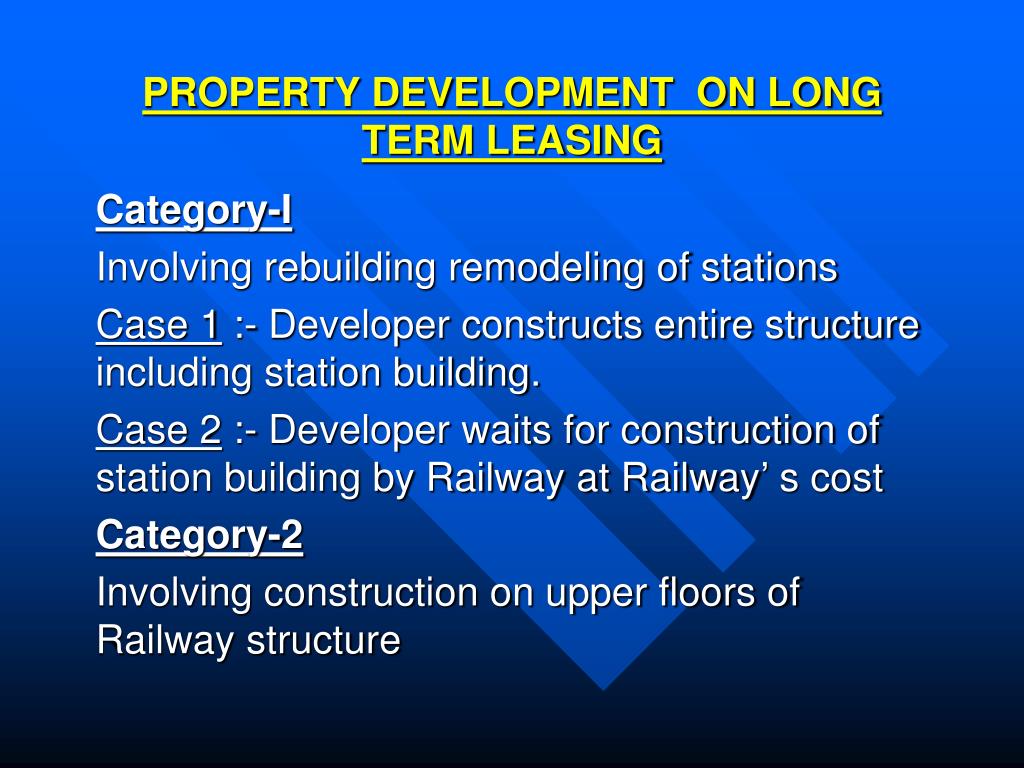 PROPERTY DEVELOPMENT ON LONG TERM LEASING

Category-I

Involving rebuilding remodeling of stations

Case 1 :- Developer constructs entire structure including station building.

Case 2 :- Developer waits for construction of station building by Railway at Railway’ s cost

Category-2

Involving construction on upper floors of Railway structure